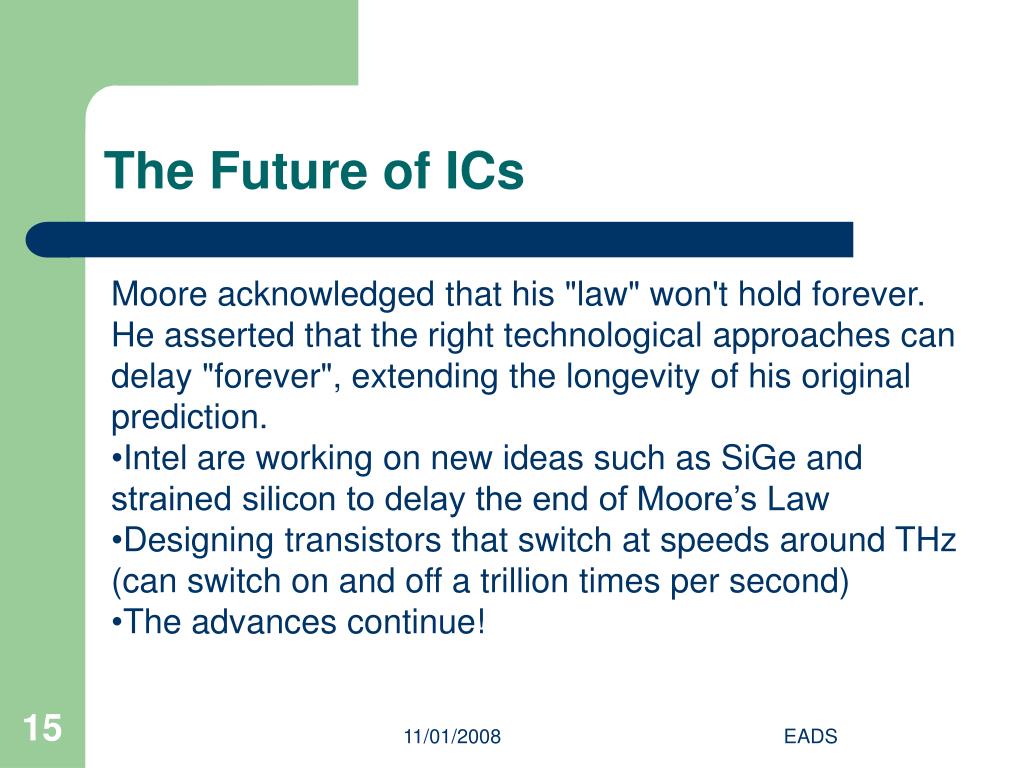 The Future of ICs

Moore acknowledged that his "law" won't hold forever. He asserted that the right technological approaches can delay "forever", extending the longevity of his original prediction.
•Intel are working on new ideas such as SiGe and strained silicon to delay the end of Moore’s Law
•Designing transistors that switch at speeds around THz (can switch on and off a trillion times per second)
•The advances continue!

15

11/01/2008

EADS